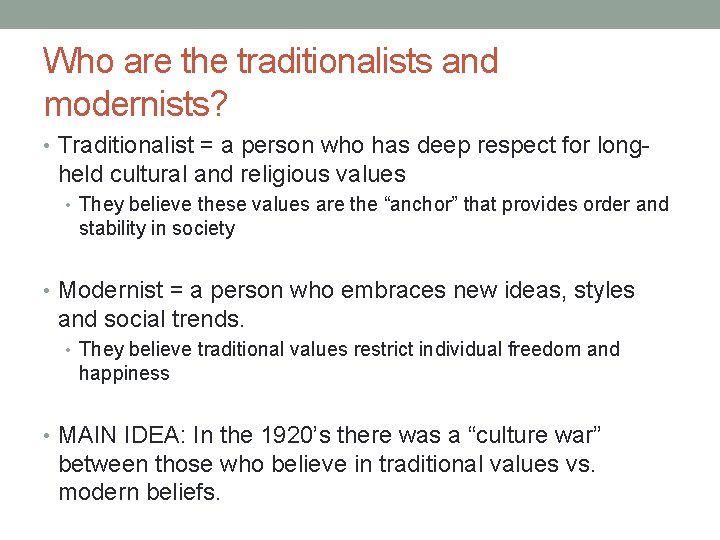 Who are the traditionalists and modernists?

• Traditionalist = a person who has deep respect for long-held cultural and religious values
  • They believe these values are the “anchor” that provides order and stability in society

• Modernist = a person who embraces new ideas, styles and social trends.
  • They believe traditional values restrict individual freedom and happiness

• MAIN IDEA: In the 1920’s there was a “culture war” between those who believe in traditional values vs. modern beliefs.